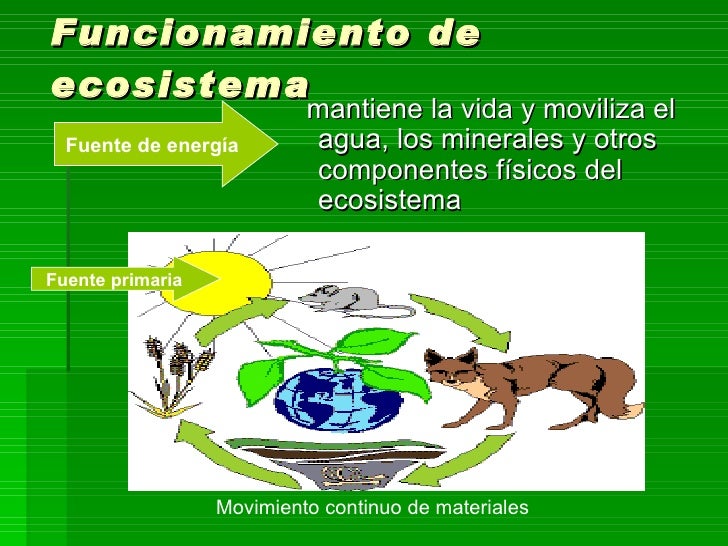 Funcionamiento de ecosistema

Fuente de energía

mantiene la vida y moviliza el agua, los minerales y otros componentes físicos del ecosistema

Fuente primaria

Movimiento continuo de materiales